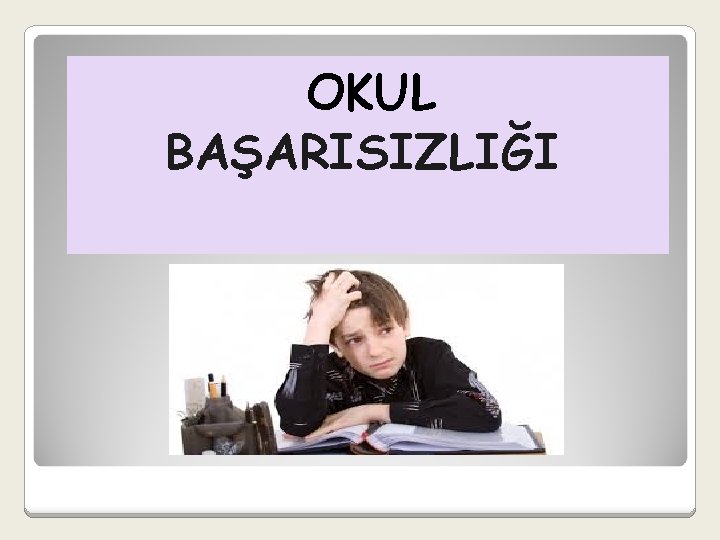 OKUL
BAŞARISIZLIĞI